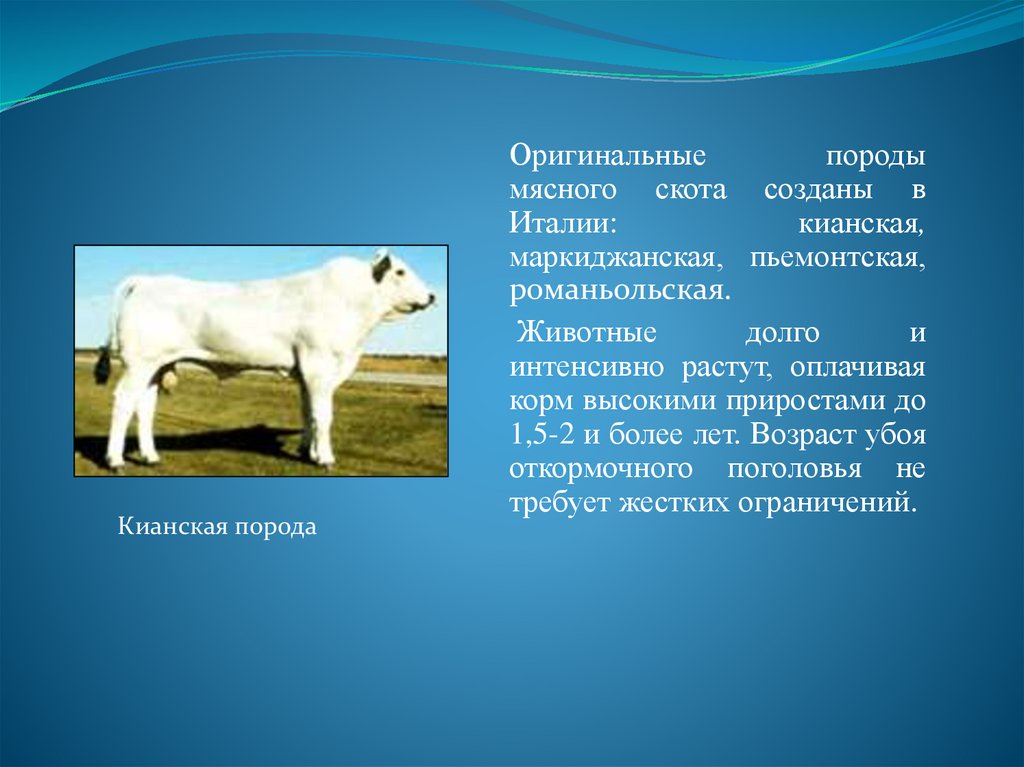 Оригинальные породы мясного скота созданы в Италии: кианская, маркиджанская, пьемонтская, романьольская.

Животные долго и интенсивно растут, оплачивая корм высокими приростами до 1,5-2 и более лет. Возраст убоя откормочного поголовья не требует жестких ограничений.

Кианская порода